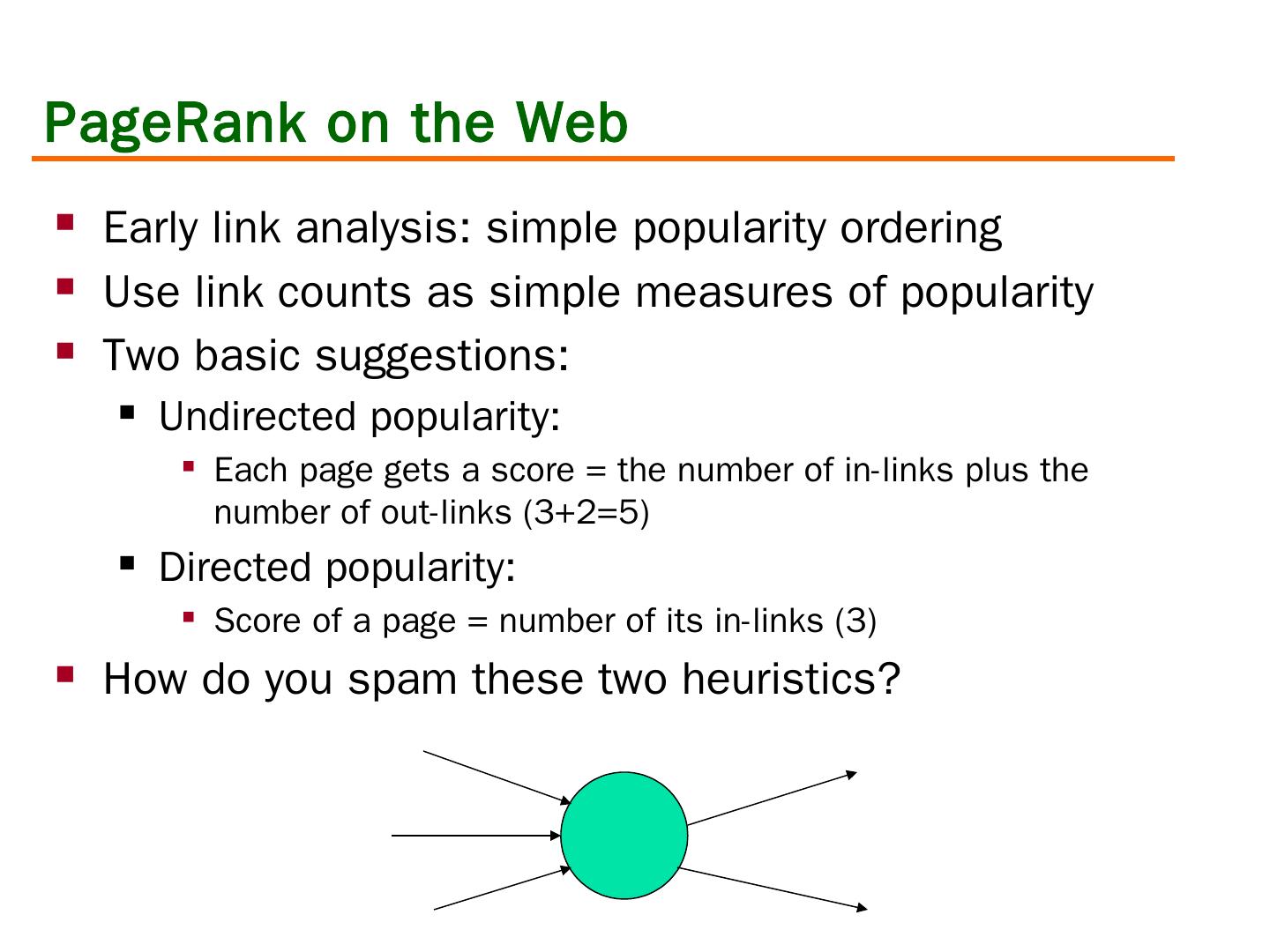 PageRank on the Web

- Early link analysis: simple popularity ordering
- Use link counts as simple measures of popularity
- Two basic suggestions:
  - Undirected popularity:
    - Each page gets a score = the number of in-links plus the number of out-links (3+2=5)
  - Directed popularity:
    - Score of a page = number of its in-links (3)
- How do you spam these two heuristics?